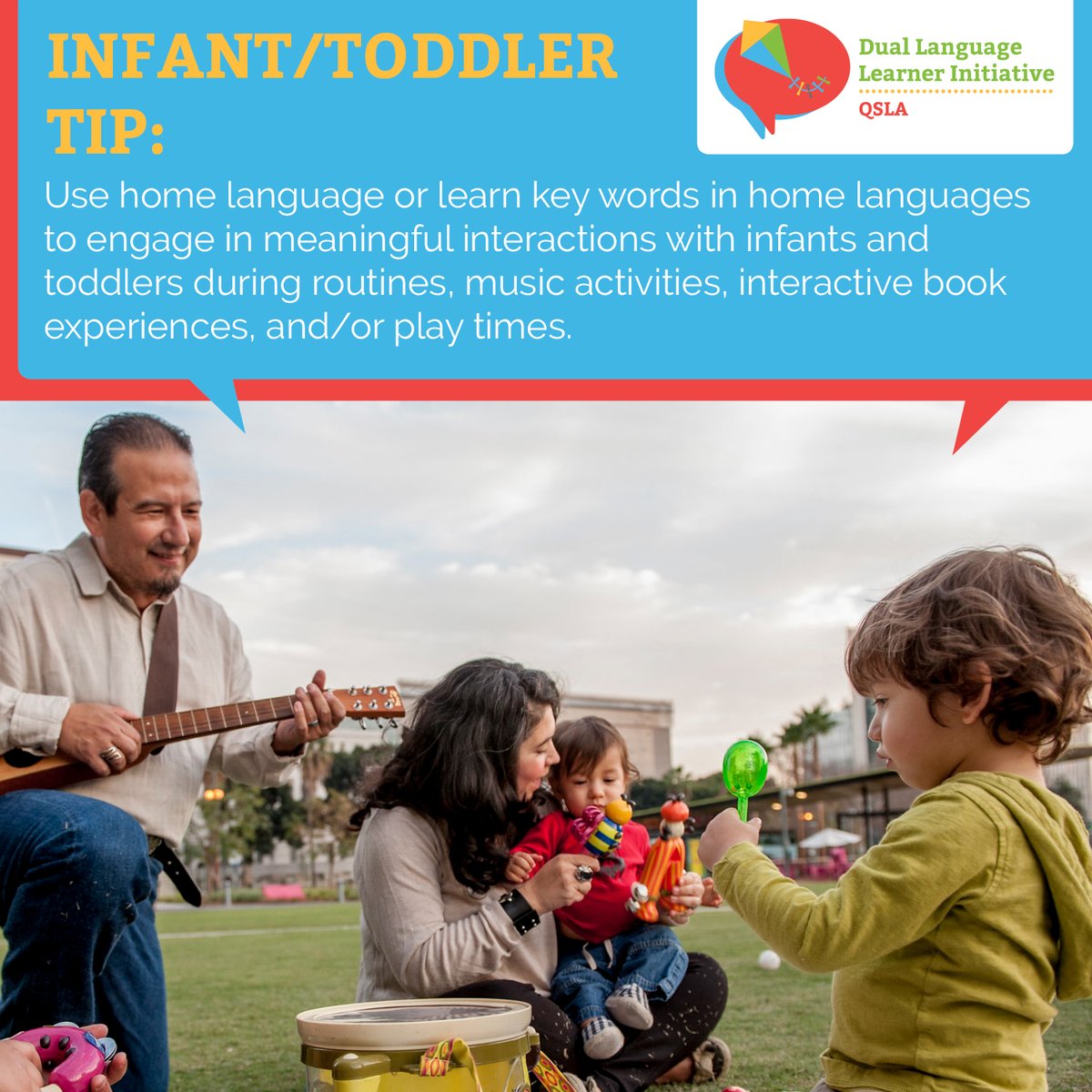 INFANT/TODDLER TIP:

Dual Language Learner Initiative
QSLA

Use home language or learn key words in home languages to engage in meaningful interactions with infants and toddlers during routines, music activities, interactive book experiences, and/or play times.